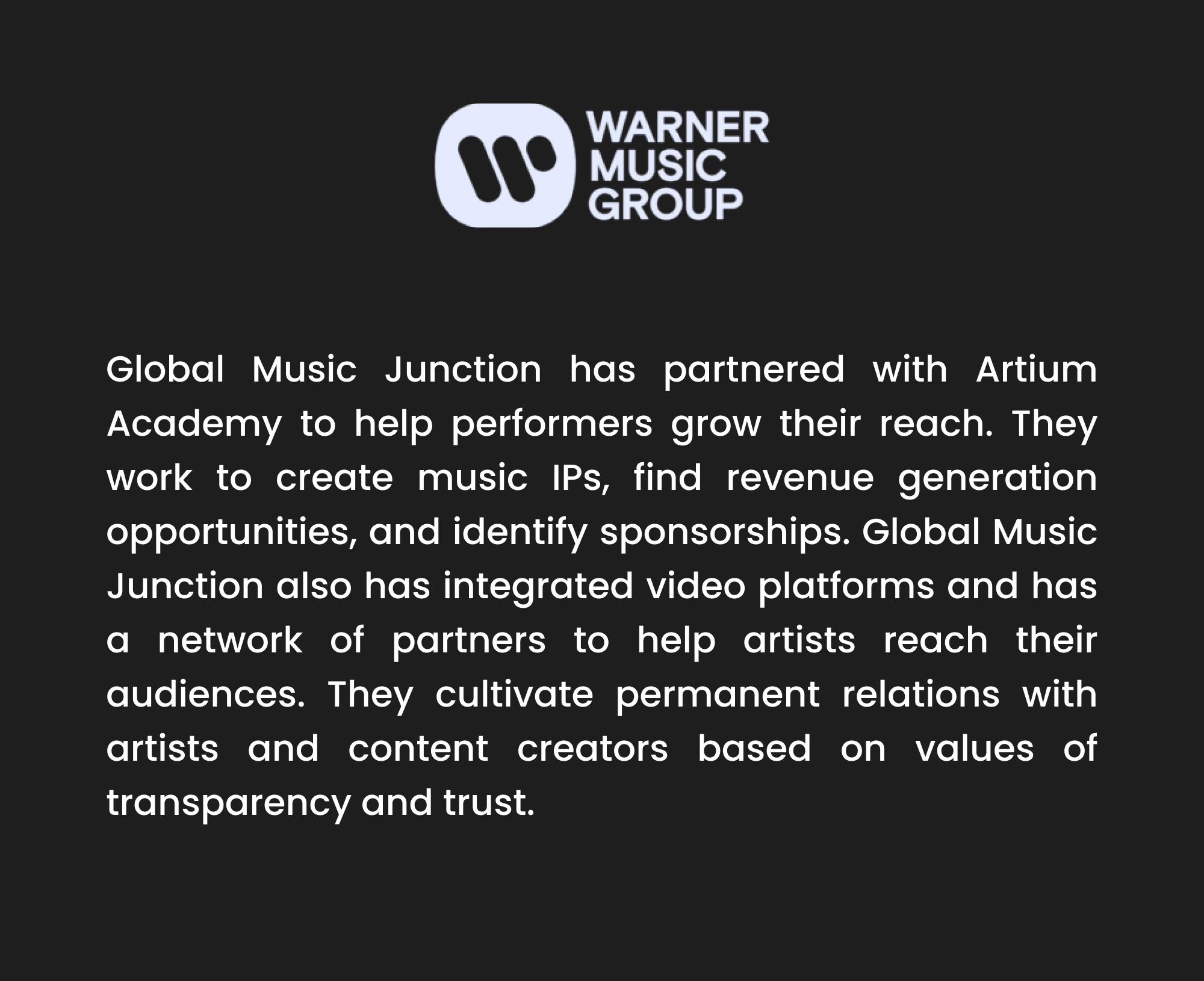 WARNER
MUSIC
GROUP

Global Music Junction has partnered with Artium Academy to help performers grow their reach. They work to create music IPs, find revenue generation opportunities, and identify sponsorships. Global Music Junction also has integrated video platforms and has a network of partners to help artists reach their audiences. They cultivate permanent relations with artists and content creators based on values of transparency and trust.